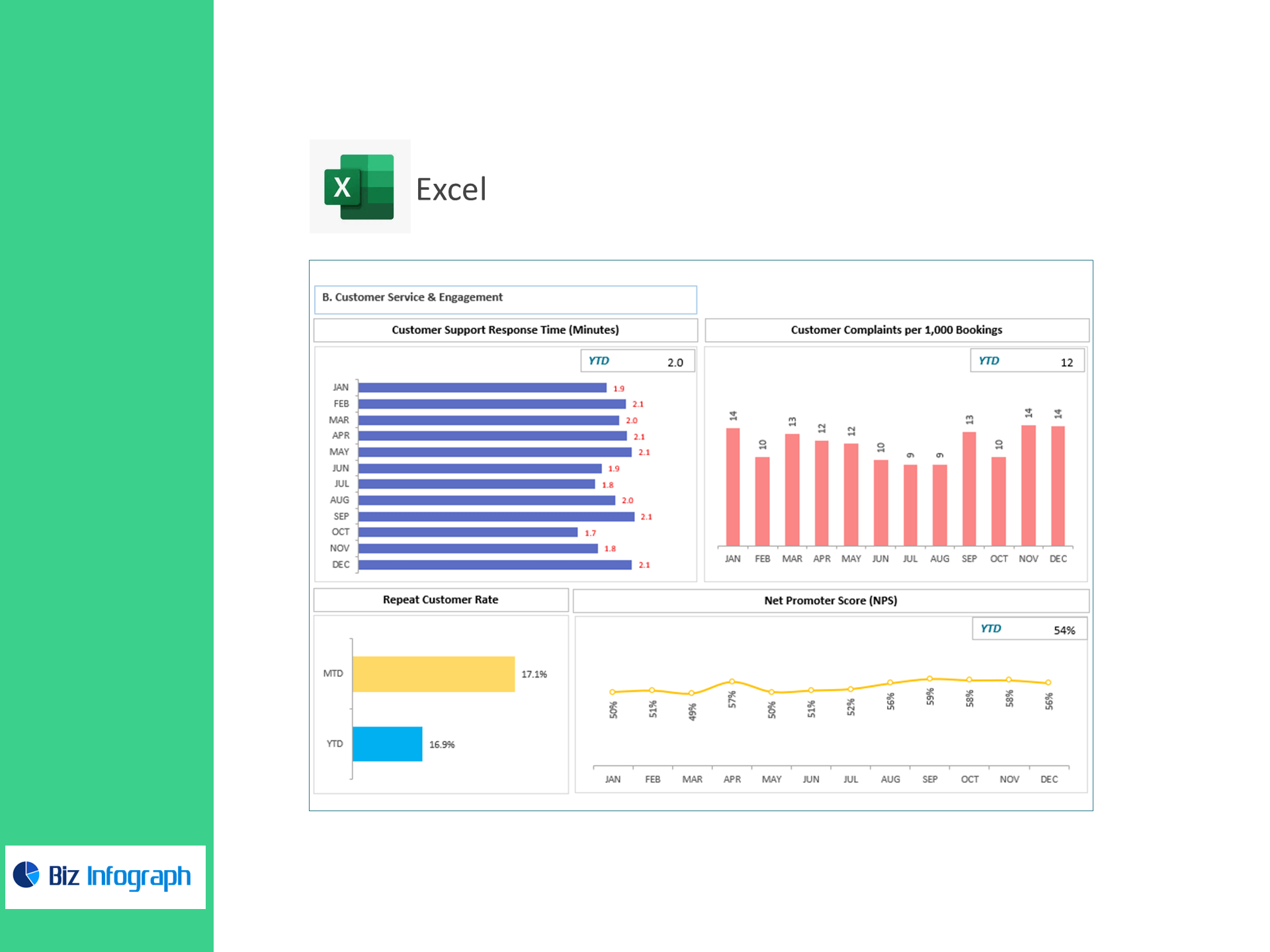 X

Excel

B. Customer Service & Engagement

Customer Support Response Time (Minutes)

YTD 2.0

JAN 1.9
FEB 2.1
MAR 2.0
APR 2.1
MAY 2.1
JUN 1.9
JUL 1.8
AUG 2.0
SEP 2.1
OCT 1.7
NOV 1.8
DEC 2.1

Customer Complaints per 1,000 Bookings

YTD 12

14 10 13 12 12 10 9 9 13 10 14 14

JAN FEB MAR APR MAY JUN JUL AUG SEP OCT NOV DEC

Repeat Customer Rate

MTD 17.1%

YTD 16.9%

Net Promoter Score (NPS)

YTD 54%

50% 51% 49% 57% 50% 51% 52% 56% 59% 58% 58% 56%

JAN FEB MAR APR MAY JUN JUL AUG SEP OCT NOV DEC

Biz Infograph